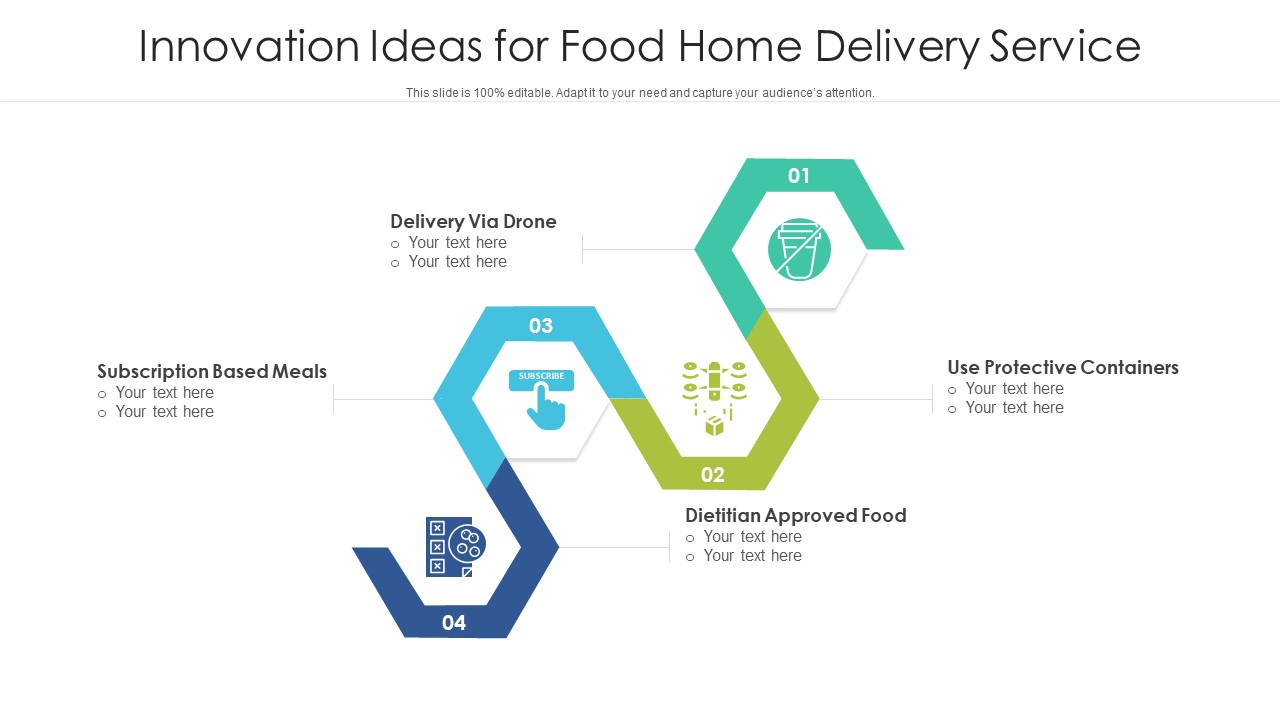 Innovation Ideas for Food Home Delivery Service

This slide is 100% editable. Adapt it to your need and capture your audience's attention.

01

Delivery Via Drone
o Your text here
o Your text here

03

SUBSCRIBE

Subscription Based Meals
o Your text here
o Your text here

Use Protective Containers
o Your text here
o Your text here

02

Dietitian Approved Food
o Your text here
o Your text here

04